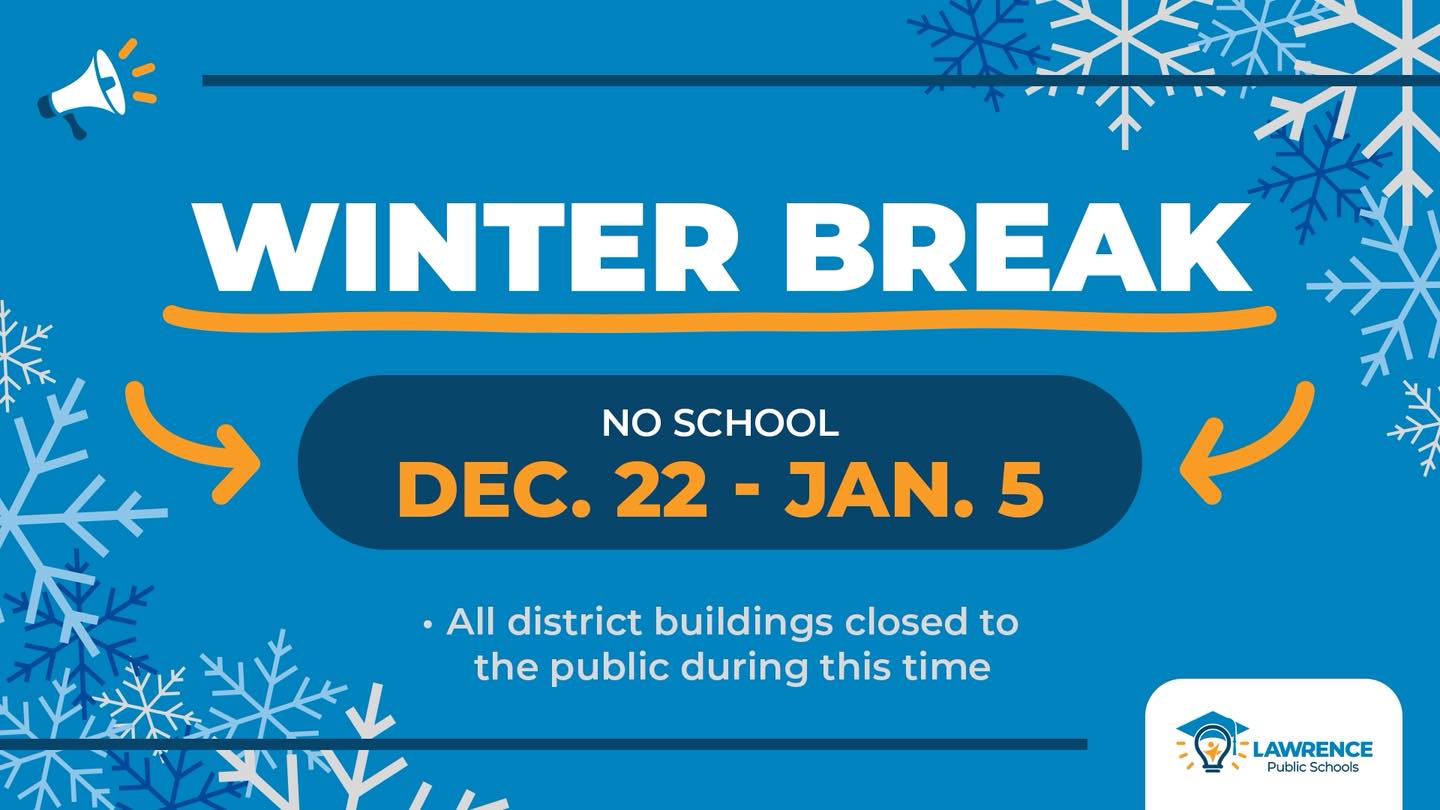 WINTER BREAK

NO SCHOOL
DEC. 22 - JAN. 5

• All district buildings closed to the public during this time

LAWRENCE
Public Schools